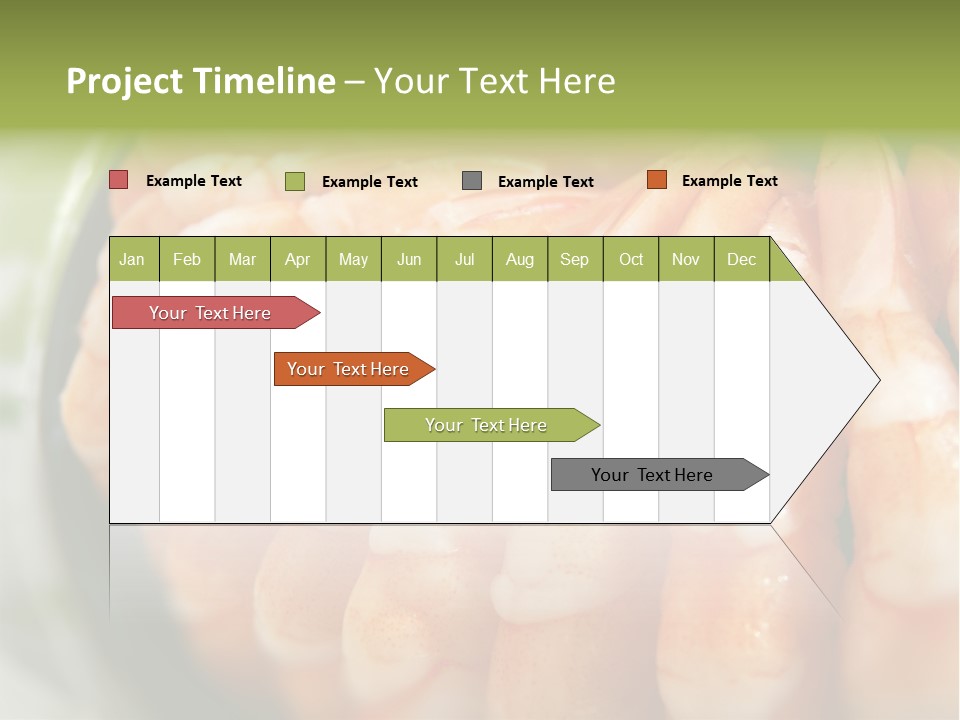 Project Timeline – Your Text Here

Example Text
Example Text
Example Text
Example Text

| Jan | Feb | Mar | Apr | May | Jun | Jul | Aug | Sep | Oct | Nov | Dec |
|---|---|---|---|---|---|---|---|---|---|---|---|

Your Text Here
Your Text Here
Your Text Here
Your Text Here